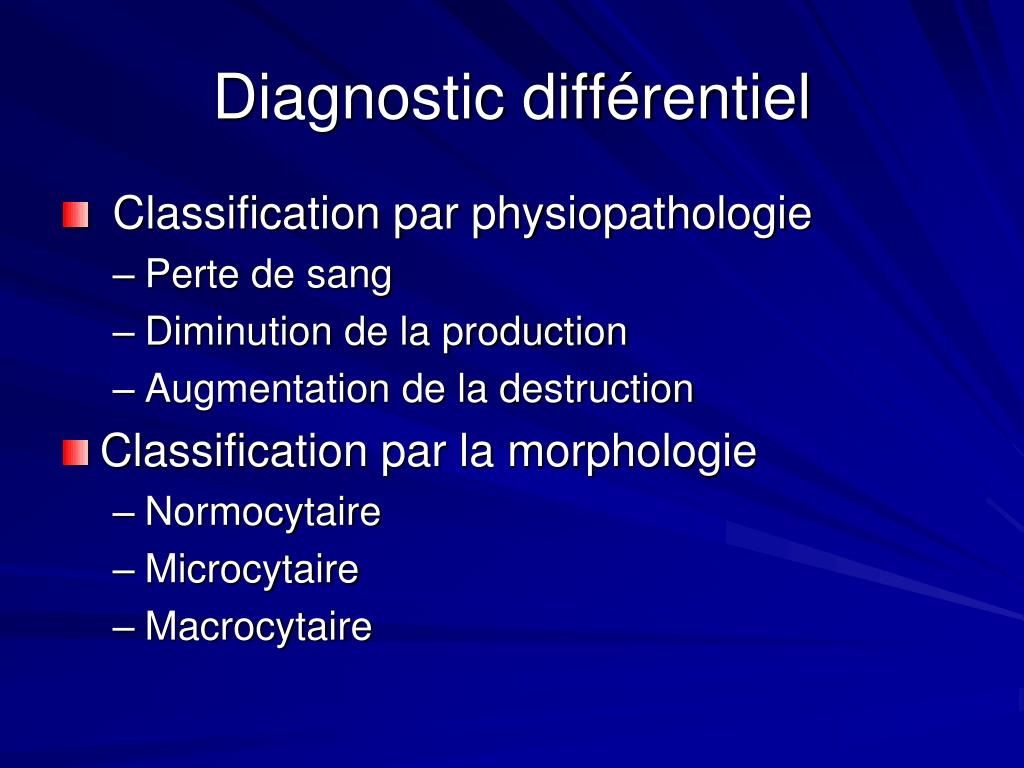 Diagnostic différentiel

Classification par physiopathologie
– Perte de sang
– Diminution de la production
– Augmentation de la destruction

Classification par la morphologie
– Normocytaire
– Microcytaire
– Macrocytaire